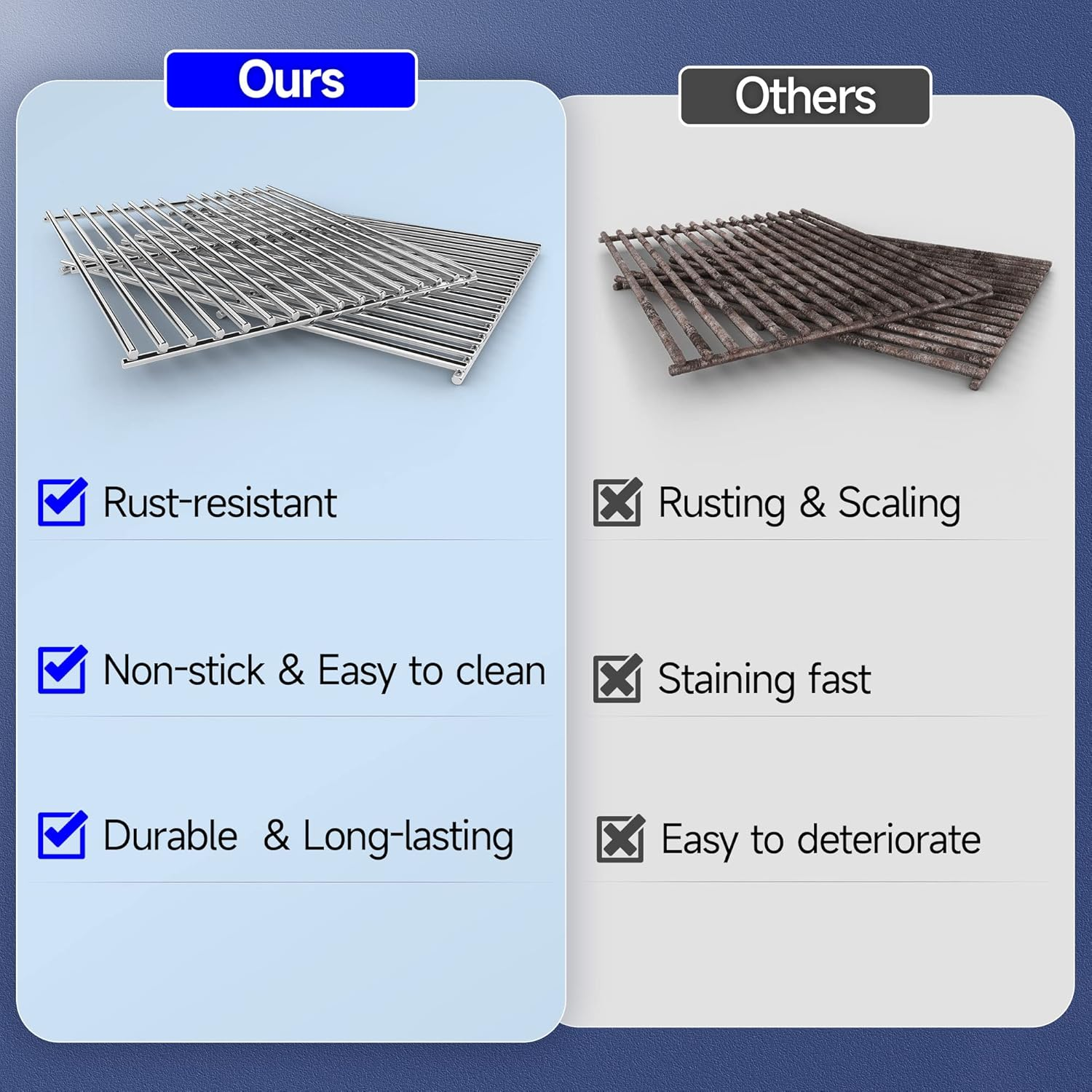 Ours

Rust-resistant

Non-stick & Easy to clean

Durable & Long-lasting

Others

Rusting & Scaling

Staining fast

Easy to deteriorate